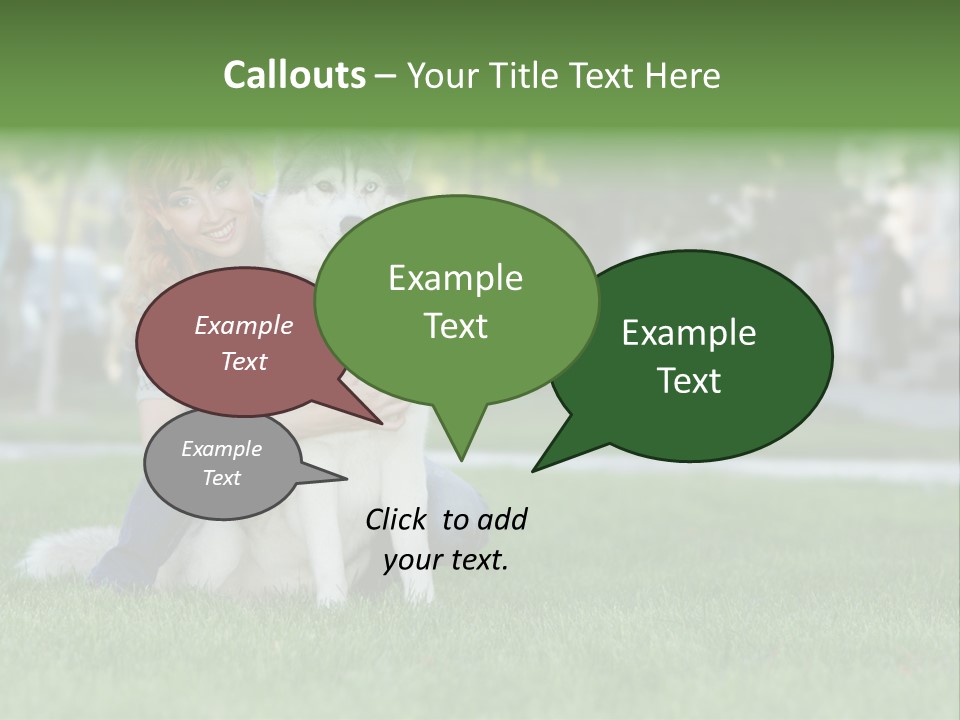 Callouts – Your Title Text Here

Example Text

Example Text

Example Text

Example Text

Click to add your text.